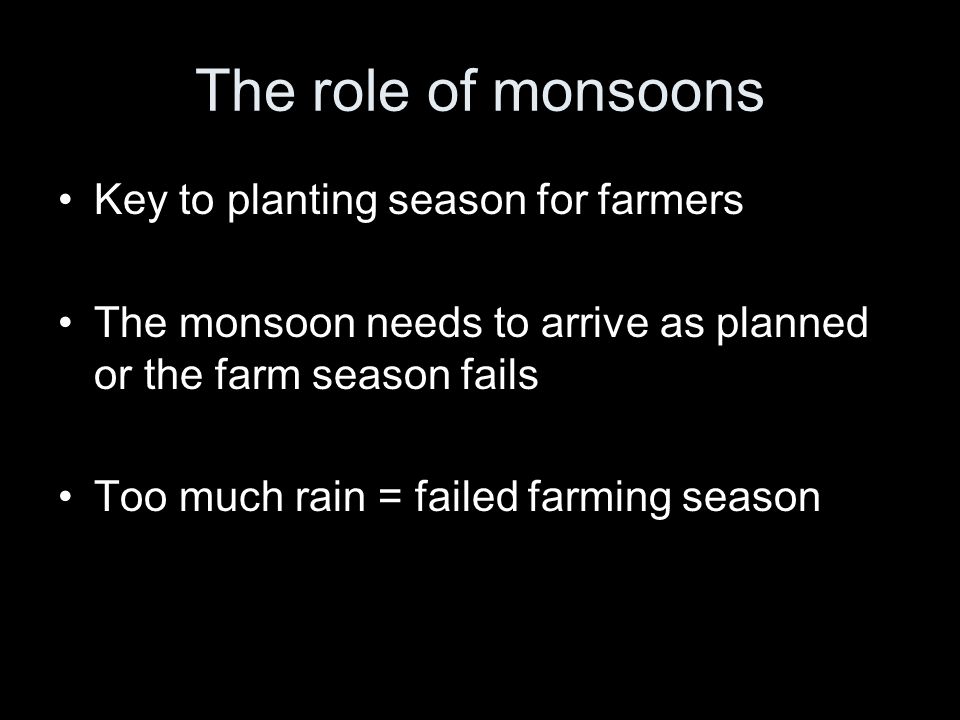 The role of monsoons

• Key to planting season for farmers

• The monsoon needs to arrive as planned or the farm season fails

• Too much rain = failed farming season